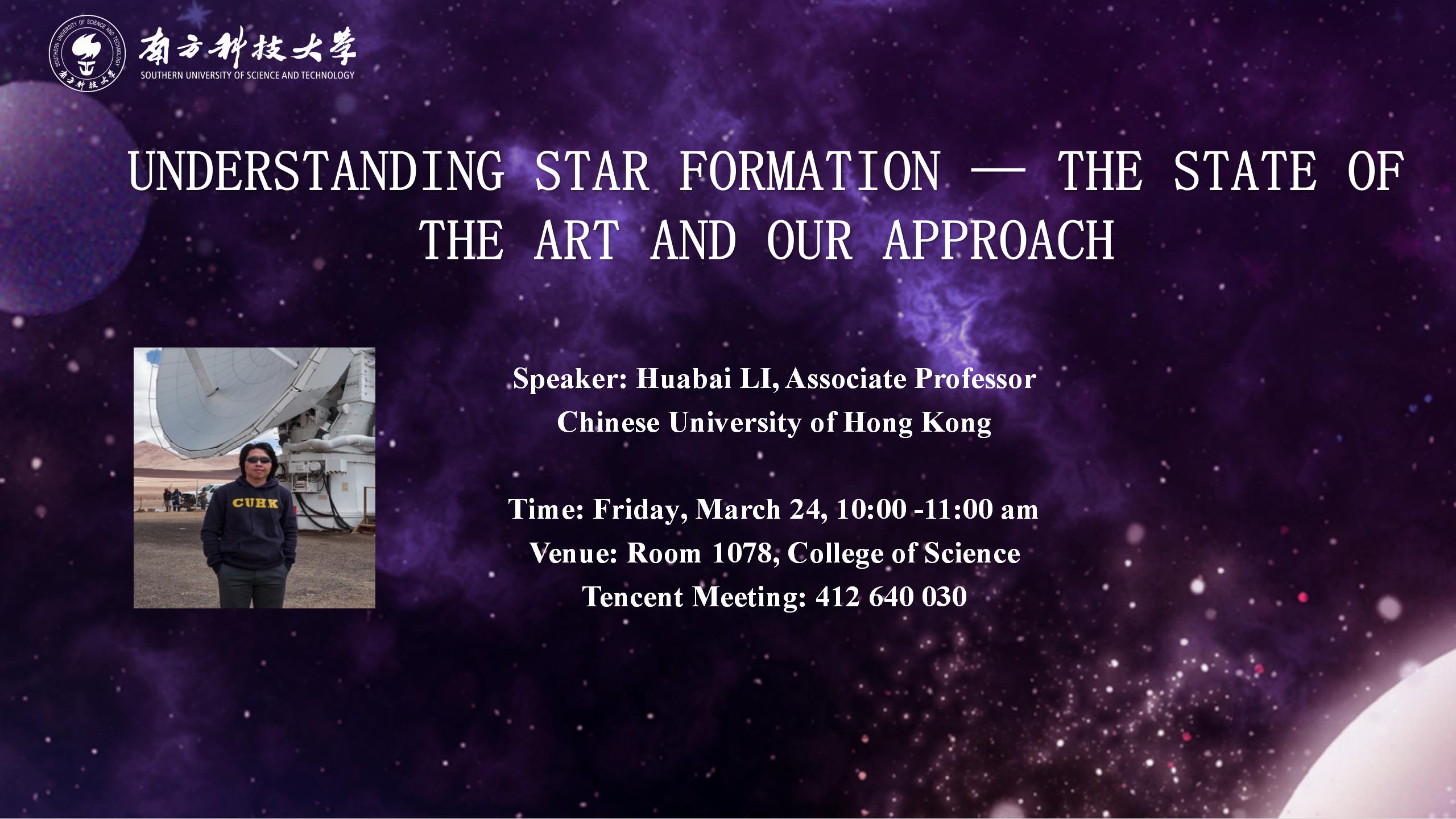 SOUTHERN UNIVERSITY OF SCIENCE AND TECHNOLOGY 南方科技大学

南方科技大学
SOUTHERN UNIVERSITY OF SCIENCE AND TECHNOLOGY

UNDERSTANDING STAR FORMATION — THE STATE OF THE ART AND OUR APPROACH

CUHK

Speaker: Huabai LI, Associate Professor
Chinese University of Hong Kong

Time: Friday, March 24, 10:00 -11:00 am
Venue: Room 1078, College of Science
Tencent Meeting: 412 640 030